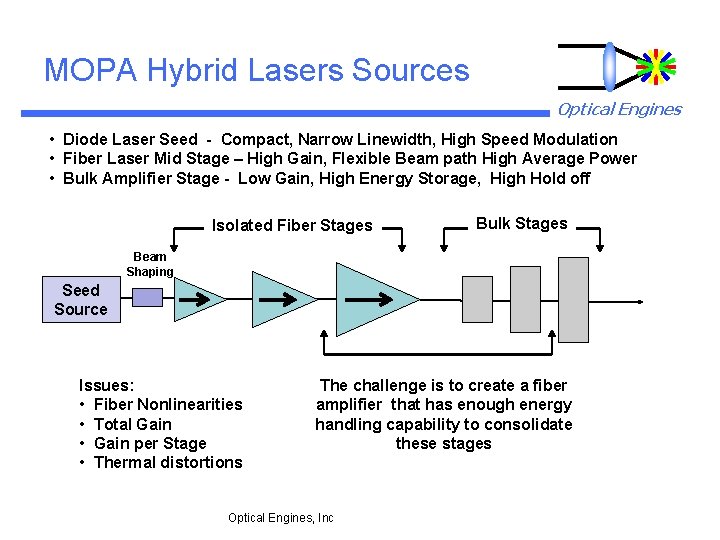 MOPA Hybrid Lasers Sources

Optical Engines

• Diode Laser Seed - Compact, Narrow Linewidth, High Speed Modulation
• Fiber Laser Mid Stage – High Gain, Flexible Beam path High Average Power
• Bulk Amplifier Stage - Low Gain, High Energy Storage, High Hold off

Isolated Fiber Stages

Bulk Stages

Beam Shaping

Seed Source

Issues:
• Fiber Nonlinearities
• Total Gain
• Gain per Stage
• Thermal distortions

The challenge is to create a fiber amplifier that has enough energy handling capability to consolidate these stages

Optical Engines, Inc